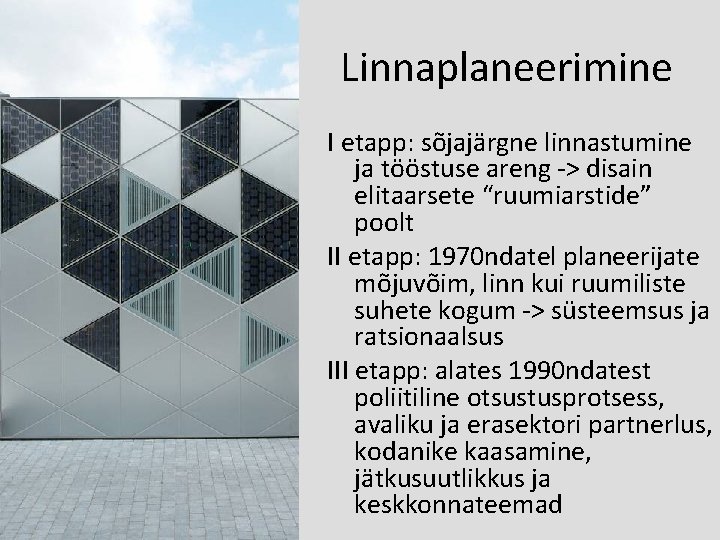 Linnaplaneerimine

I etapp: sõjajärgne linnastumine ja tööstuse areng -> disain elitaarsete “ruumiarstide” poolt

II etapp: 1970ndatel planeerijate mõjuvõim, linn kui ruumiliste suhete kogum -> süsteemsus ja ratsionaalsus

III etapp: alates 1990ndatest poliitiline otsustusprotsess, avaliku ja erasektori partnerlus, kodanike kaasamine, jätkusuutlikkus ja keskkonnateemad